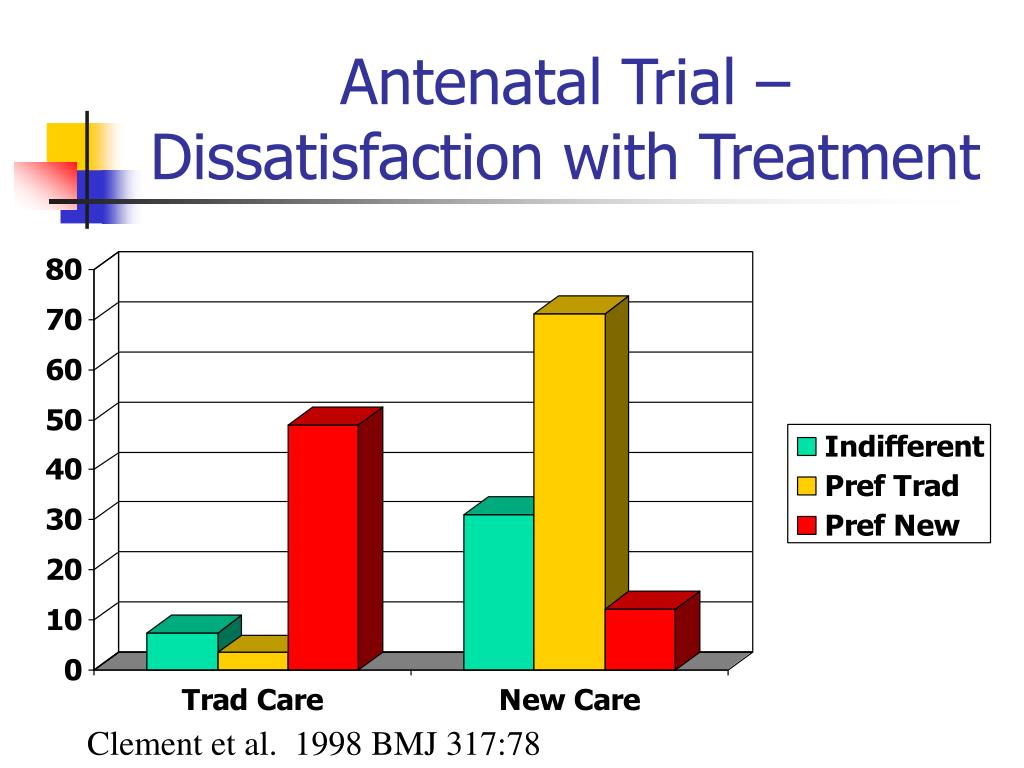 Antenatal Trial – Dissatisfaction with Treatment

80
70
60
50
40
30
20
10
0

Trad Care
New Care

Indifferent
Pref Trad
Pref New

Clement et al. 1998 BMJ 317:78